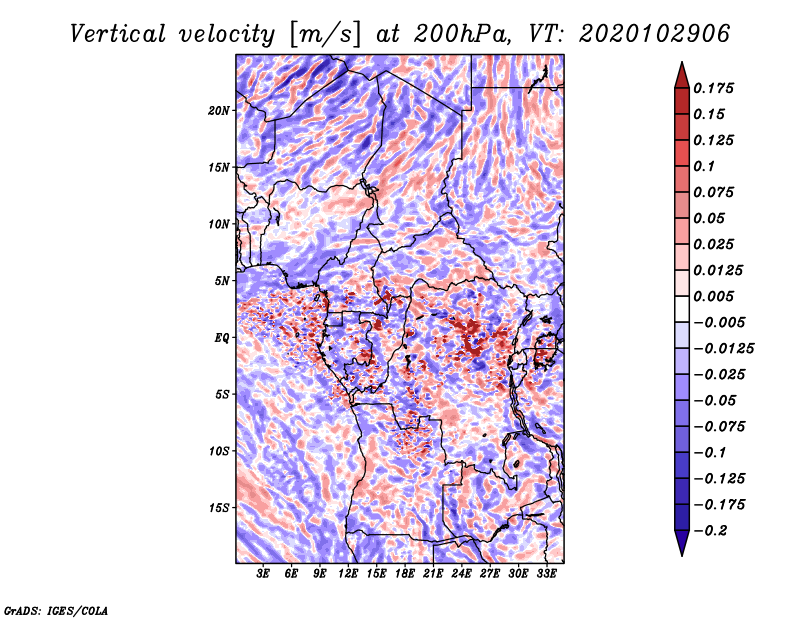 Vertical velocity [m/s] at 200hPa, VT: 2020102906

20N
15N
10N
5N
EQ
5S
10S
15S

3E 6E 9E 12E 15E 18E 21E 24E 27E 30E 33E

0.175
0.15
0.125
0.1
0.075
0.05
0.025
0.0125
0.005
−0.005
−0.0125
−0.025
−0.05
−0.075
−0.1
−0.125
−0.175
−0.2

GrADS: IGES/COLA